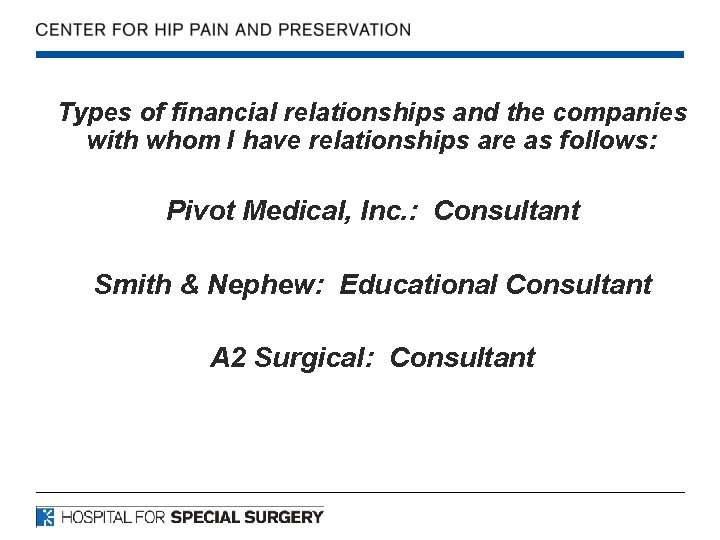 CENTER FOR HIP PAIN AND PRESERVATION

Types of financial relationships and the companies with whom I have relationships are as follows:

Pivot Medical, Inc.: Consultant

Smith & Nephew: Educational Consultant

A2 Surgical: Consultant

HOSPITAL FOR SPECIAL SURGERY